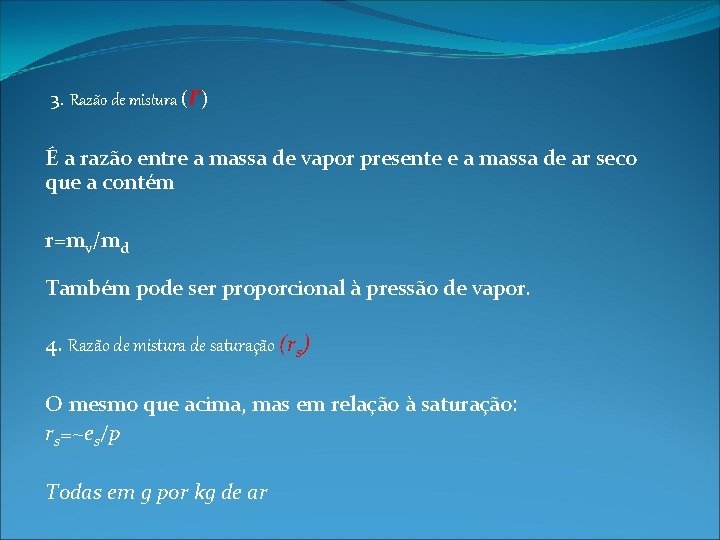 3. Razão de mistura ($r$)

É a razão entre a massa de vapor presente e a massa de ar seco que a contém

$r=m_v/m_d$

Também pode ser proporcional à pressão de vapor.

4. Razão de mistura de saturação ($r_s$)

O mesmo que acima, mas em relação à saturação:
$r_s=\sim e_s/p$

Todas em g por kg de ar